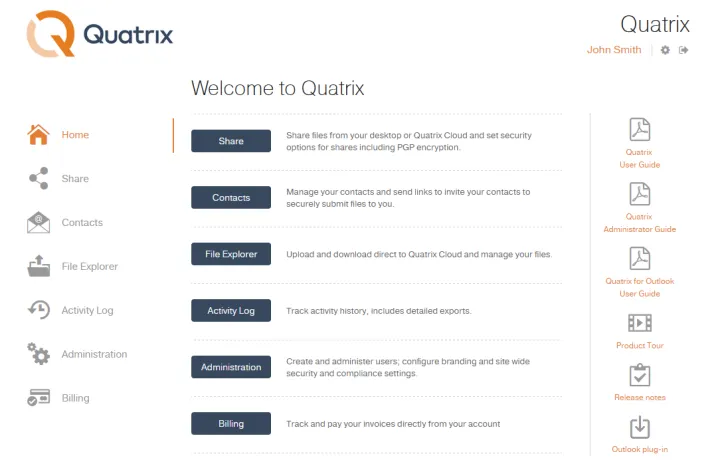 Quatrix

Quatrix

John Smith

Welcome to Quatrix

Home

Share

Contacts

File Explorer

Activity Log

Administration

Billing

Share
Share files from your desktop or Quatrix Cloud and set security options for shares including PGP encryption.

Contacts
Manage your contacts and send links to invite your contacts to securely submit files to you.

File Explorer
Upload and download direct to Quatrix Cloud and manage your files.

Activity Log
Track activity history, includes detailed exports.

Administration
Create and administer users; configure branding and site wide security and compliance settings.

Billing
Track and pay your invoices directly from your account

Quatrix User Guide

Quatrix Administrator Guide

Quatrix for Outlook User Guide

Product Tour

Release notes

Outlook plug-in